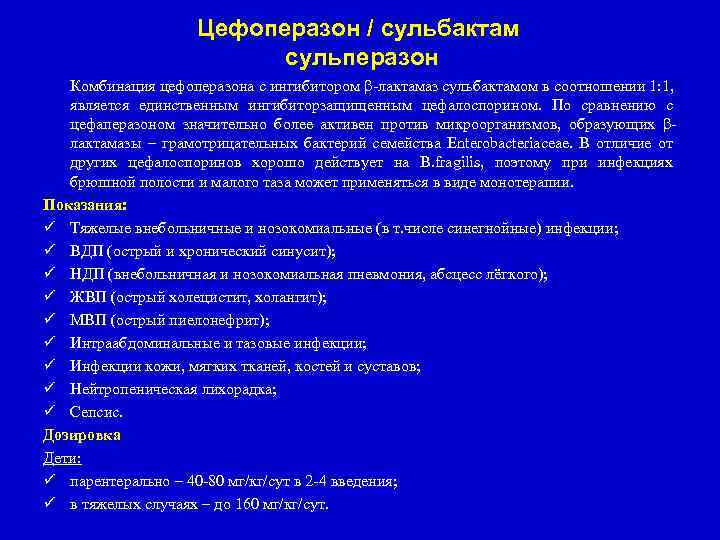 Цефоперазон / сульбактам
сульперазон

Комбинация цефоперазона с ингибитором β-лактамаз сульбактамом в соотношении 1:1, является единственным ингибиторзащищенным цефалоспорином. По сравнению с цефаперазоном значительно более активен против микроорганизмов, образующих β-лактамазы – грамотрицательных бактерий семейства Enterobacteriaceae. В отличие от других цефалоспоринов хорошо действует на B.fragilis, поэтому при инфекциях брюшной полости и малого таза может применяться в виде монотерапии.

Показания:
✓ Тяжелые внебольничные и нозокомиальные (в т.числе синегнойные) инфекции;
✓ ВДП (острый и хронический синусит);
✓ НДП (внебольничная и нозокомиальная пневмония, абсцесс лёгкого);
✓ ЖВП (острый холецистит, холангит);
✓ МВП (острый пиелонефрит);
✓ Интраабдоминальные и тазовые инфекции;
✓ Инфекции кожи, мягких тканей, костей и суставов;
✓ Нейтропеническая лихорадка;
✓ Сепсис.

Дозировка
Дети:
✓ парентерально – 40-80 мг/кг/сут в 2-4 введения;
✓ в тяжелых случаях – до 160 мг/кг/сут.